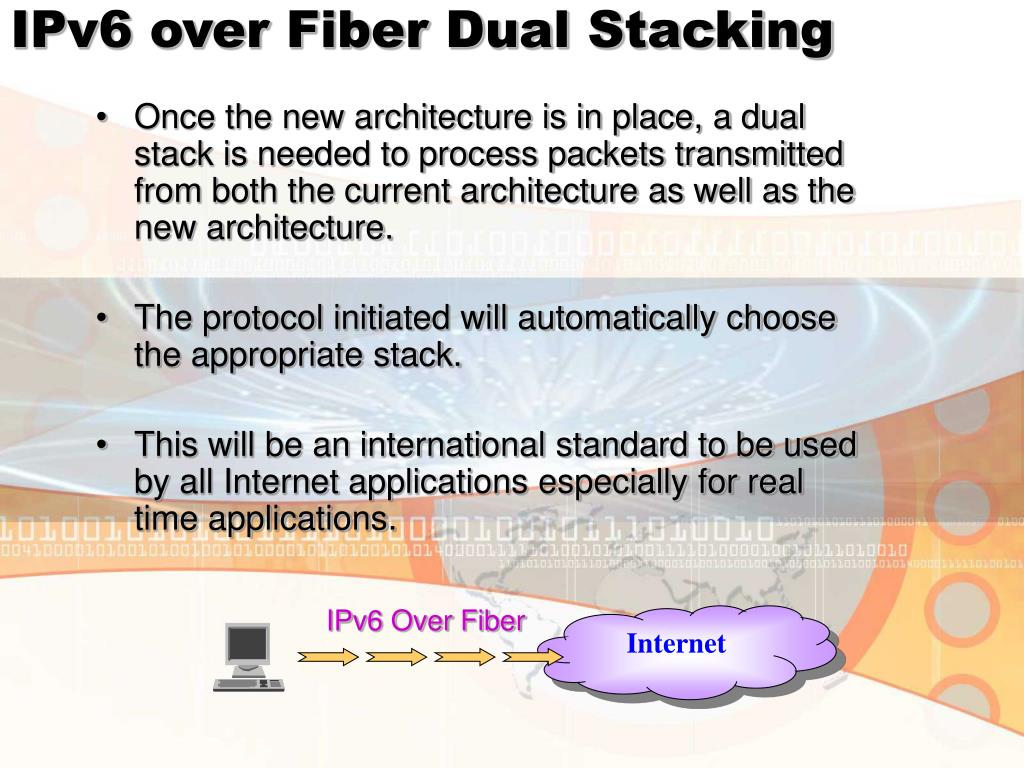 IPv6 over Fiber Dual Stacking

• Once the new architecture is in place, a dual stack is needed to process packets transmitted from both the current architecture as well as the new architecture.

• The protocol initiated will automatically choose the appropriate stack.

• This will be an international standard to be used by all Internet applications especially for real time applications.

IPv6 Over Fiber

Internet